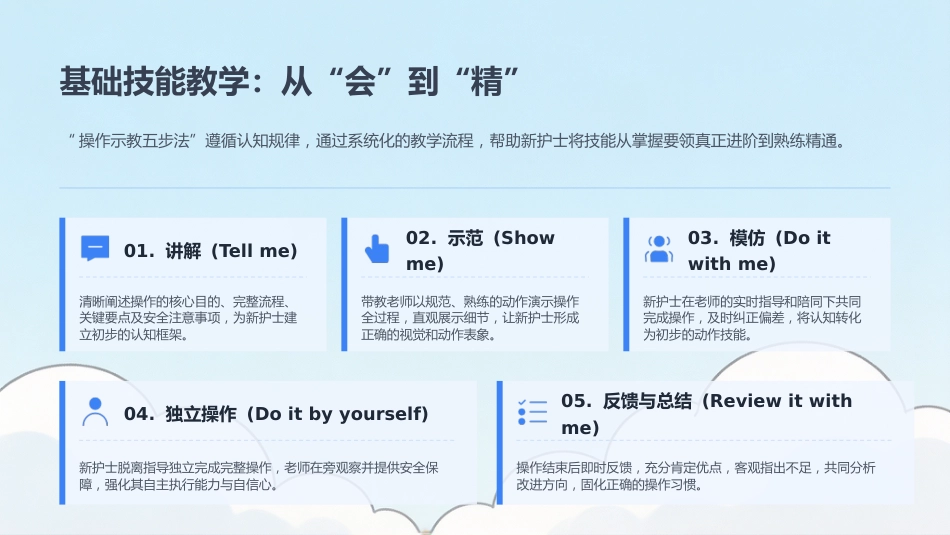 基础技能教学：从“会”到“精”

”操作示教五步法”遵循认知规律，通过系统化的教学流程，帮助新护士将技能从掌握要领真正进阶到熟练精通。

01. 讲解（Tell me）

清晰阐述操作的核心目的、完整流程、关键要点及安全注意事项，为新护士建立初步的认知框架。

02. 示范（Show me）

带教老师以规范、熟练的动作演示操作全过程，直观展示细节，让新护士形成正确的视觉和动作表象。

03. 模仿（Do it with me）

新护士在老师的实时指导和陪同下共同完成操作，及时纠正偏差，将认知转化为初步的动作技能。

04. 独立操作（Do it by yourself）

新护士脱离指导独立完成完整操作，老师在旁观察并提供安全保障，强化其自主执行能力与自信心。

05. 反馈与总结（Review it with me）

操作结束后即时反馈，充分肯定优点，客观指出不足，共同分析改进方向，固化正确的操作习惯。